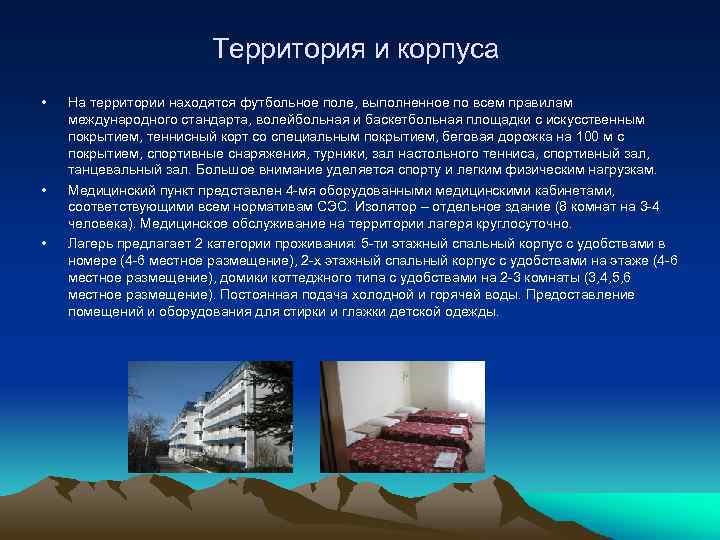 Территория и корпуса

• На территории находятся футбольное поле, выполненное по всем правилам международного стандарта, волейбольная и баскетбольная площадки с искусственным покрытием, теннисный корт со специальным покрытием, беговая дорожка на 100 м с покрытием, спортивные снаряжения, турники, зал настольного тенниса, спортивный зал, танцевальный зал. Большое внимание уделяется спорту и легким физическим нагрузкам.

• Медицинский пункт представлен 4-мя оборудованными медицинскими кабинетами, соответствующими всем нормативам СЭС. Изолятор – отдельное здание (8 комнат на 3-4 человека). Медицинское обслуживание на территории лагеря круглосуточно.

• Лагерь предлагает 2 категории проживания: 5-ти этажный спальный корпус с удобствами в номере (4-6 местное размещение), 2-х этажный спальный корпус с удобствами на этаже (4-6 местное размещение), домики коттеджного типа с удобствами на 2-3 комнаты (3,4,5,6 местное размещение). Постоянная подача холодной и горячей воды. Предоставление помещений и оборудования для стирки и глажки детской одежды.